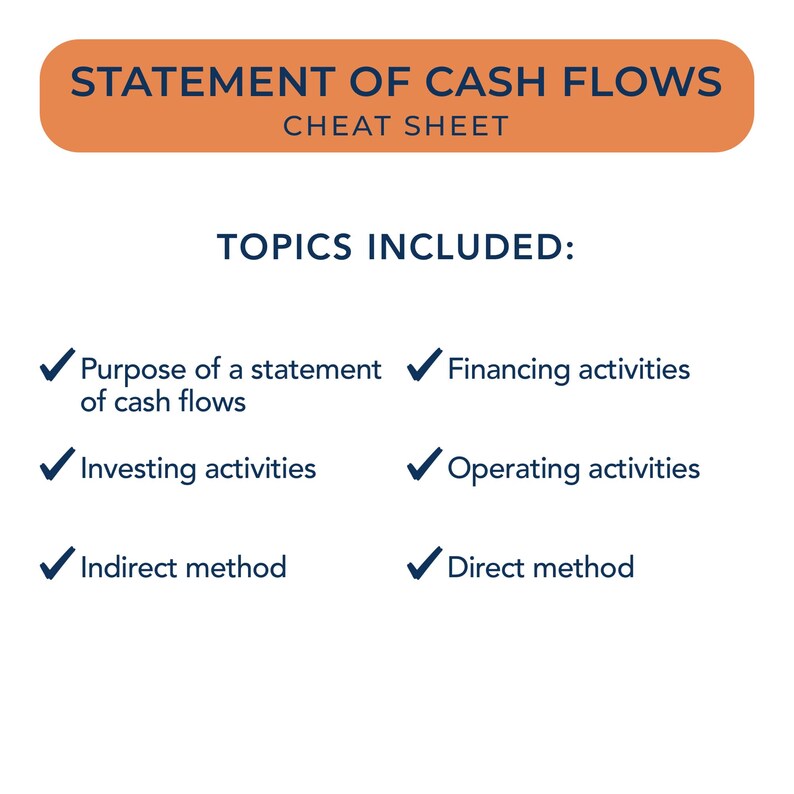 STATEMENT OF CASH FLOWS
CHEAT SHEET

TOPICS INCLUDED:

✓ Purpose of a statement of cash flows

✓ Investing activities

✓ Indirect method

✓ Financing activities

✓ Operating activities

✓ Direct method